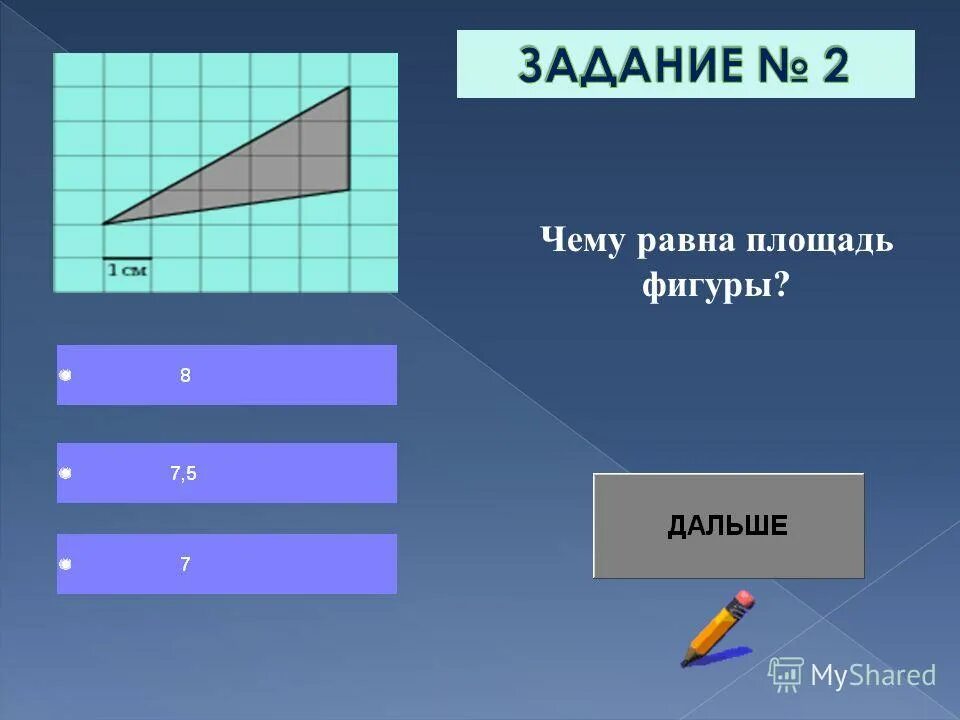 ЗАДАНИЕ № 2

1 см

Чему равна площадь фигуры?

8

7,5

7

ДАЛЬШЕ

MyShared